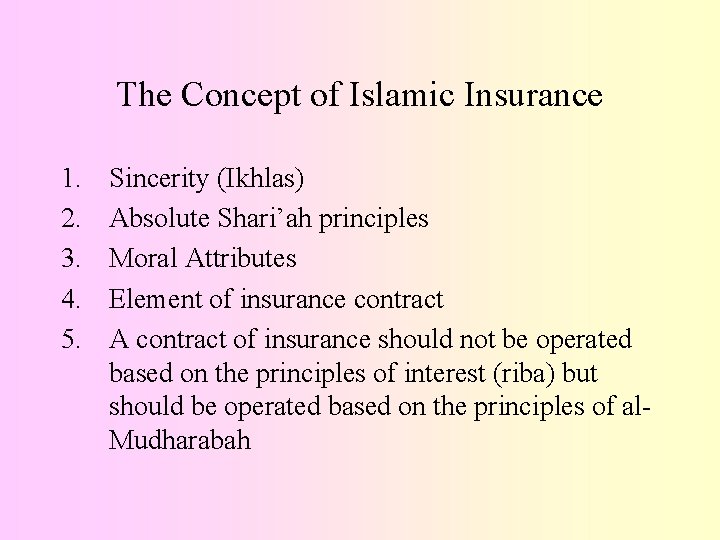 The Concept of Islamic Insurance

1. Sincerity (Ikhlas)
2. Absolute Shari'ah principles
3. Moral Attributes
4. Element of insurance contract
5. A contract of insurance should not be operated based on the principles of interest (riba) but should be operated based on the principles of al-Mudharabah